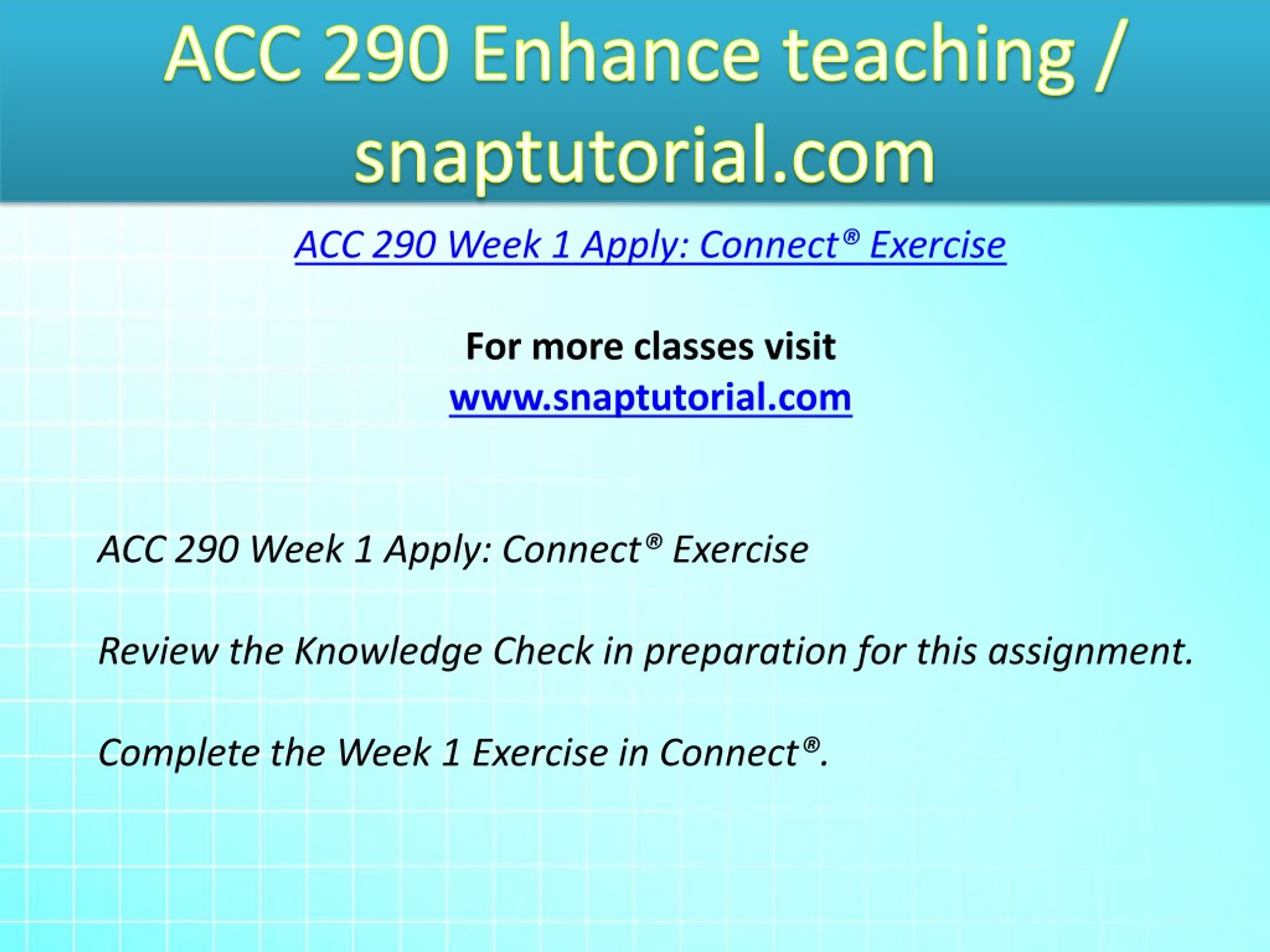 ACC 290 Enhance teaching / snaptutorial.com

ACC 290 Week 1 Apply: Connect® Exercise

For more classes visit
www.snaptutorial.com

ACC 290 Week 1 Apply: Connect® Exercise

Review the Knowledge Check in preparation for this assignment.

Complete the Week 1 Exercise in Connect®.